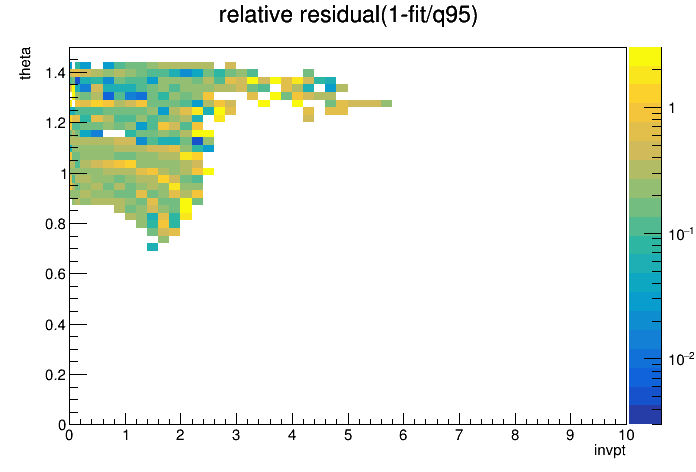 relative residual(1-fit/q95)

theta

1.4
1.2
1
0.8
0.6
0.4
0.2
0

0 1 2 3 4 5 6 7 8 9 10

invpt

1
$10^{-1}$
$10^{-2}$